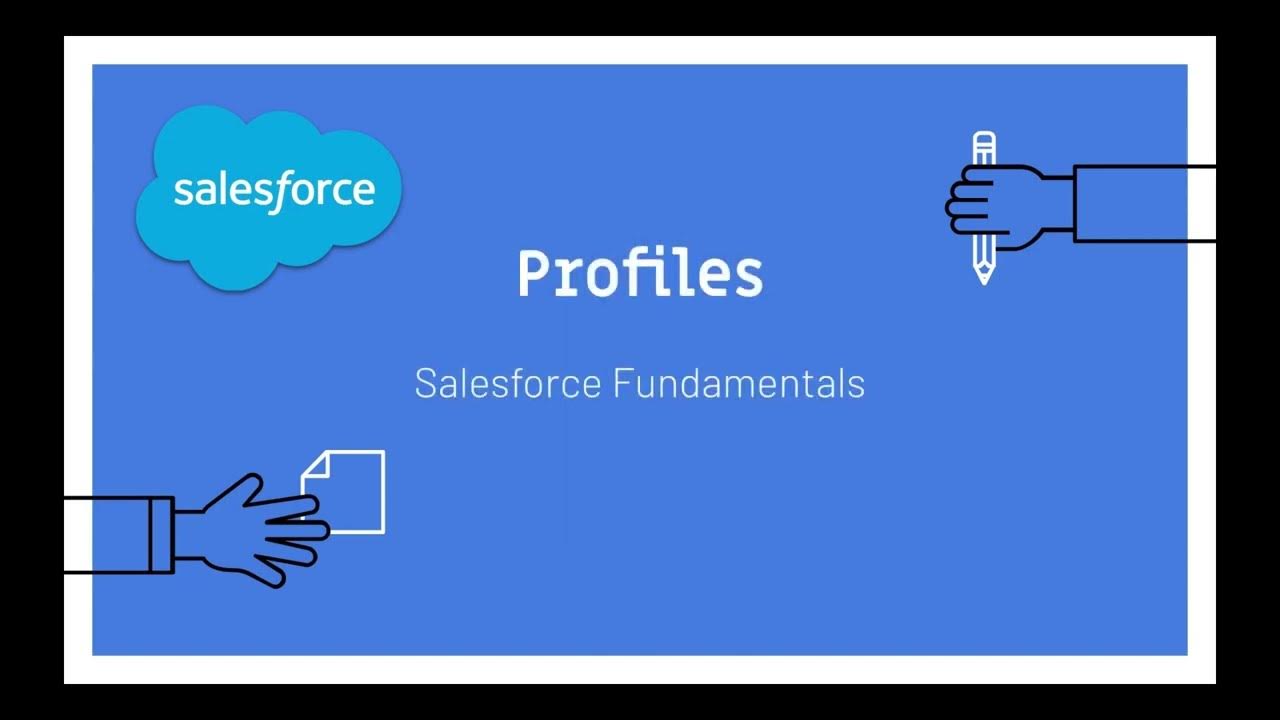 salesforce

Profiles

Salesforce Fundamentals